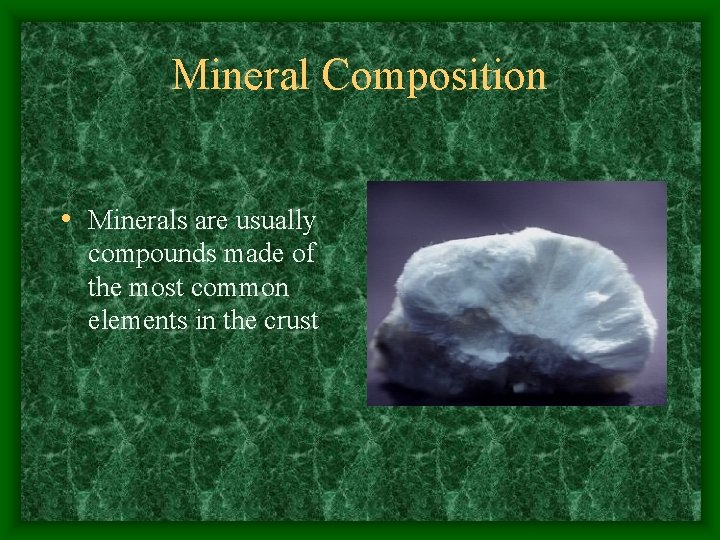 Mineral Composition

• Minerals are usually compounds made of the most common elements in the crust